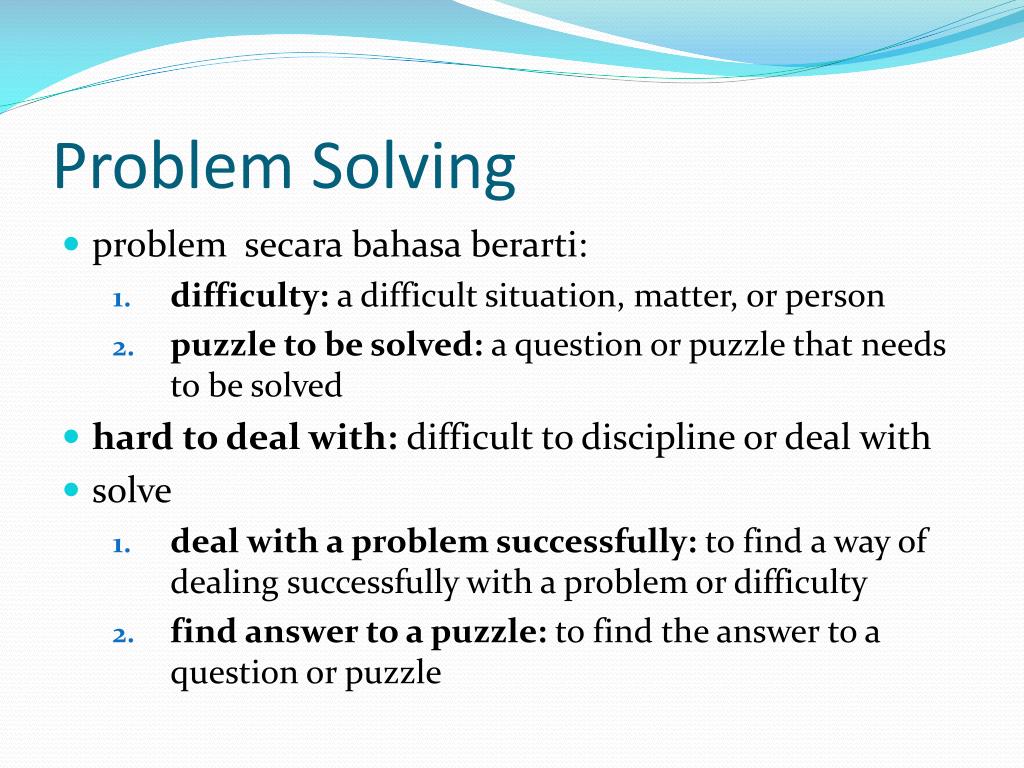 Problem Solving

problem secara bahasa berarti:

1. difficulty: a difficult situation, matter, or person
2. puzzle to be solved: a question or puzzle that needs to be solved

hard to deal with: difficult to discipline or deal with

solve

1. deal with a problem successfully: to find a way of dealing successfully with a problem or difficulty
2. find answer to a puzzle: to find the answer to a question or puzzle